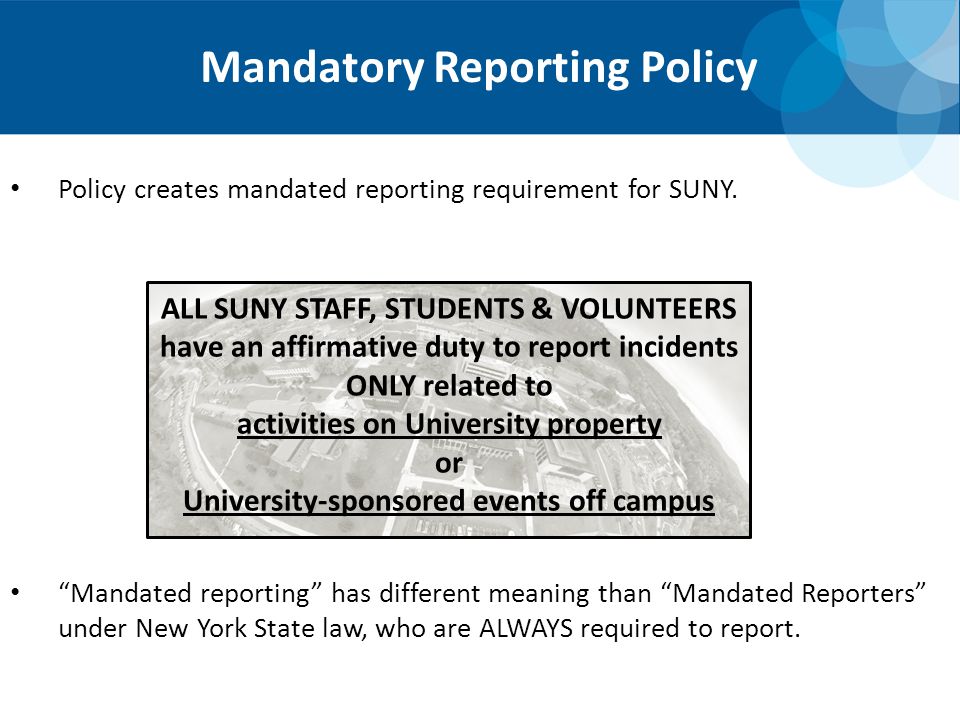 Mandatory Reporting Policy

• Policy creates mandated reporting requirement for SUNY.

ALL SUNY STAFF, STUDENTS & VOLUNTEERS have an affirmative duty to report incidents ONLY related to activities on University property or University-sponsored events off campus

• “Mandated reporting” has different meaning than “Mandated Reporters” under New York State law, who are ALWAYS required to report.